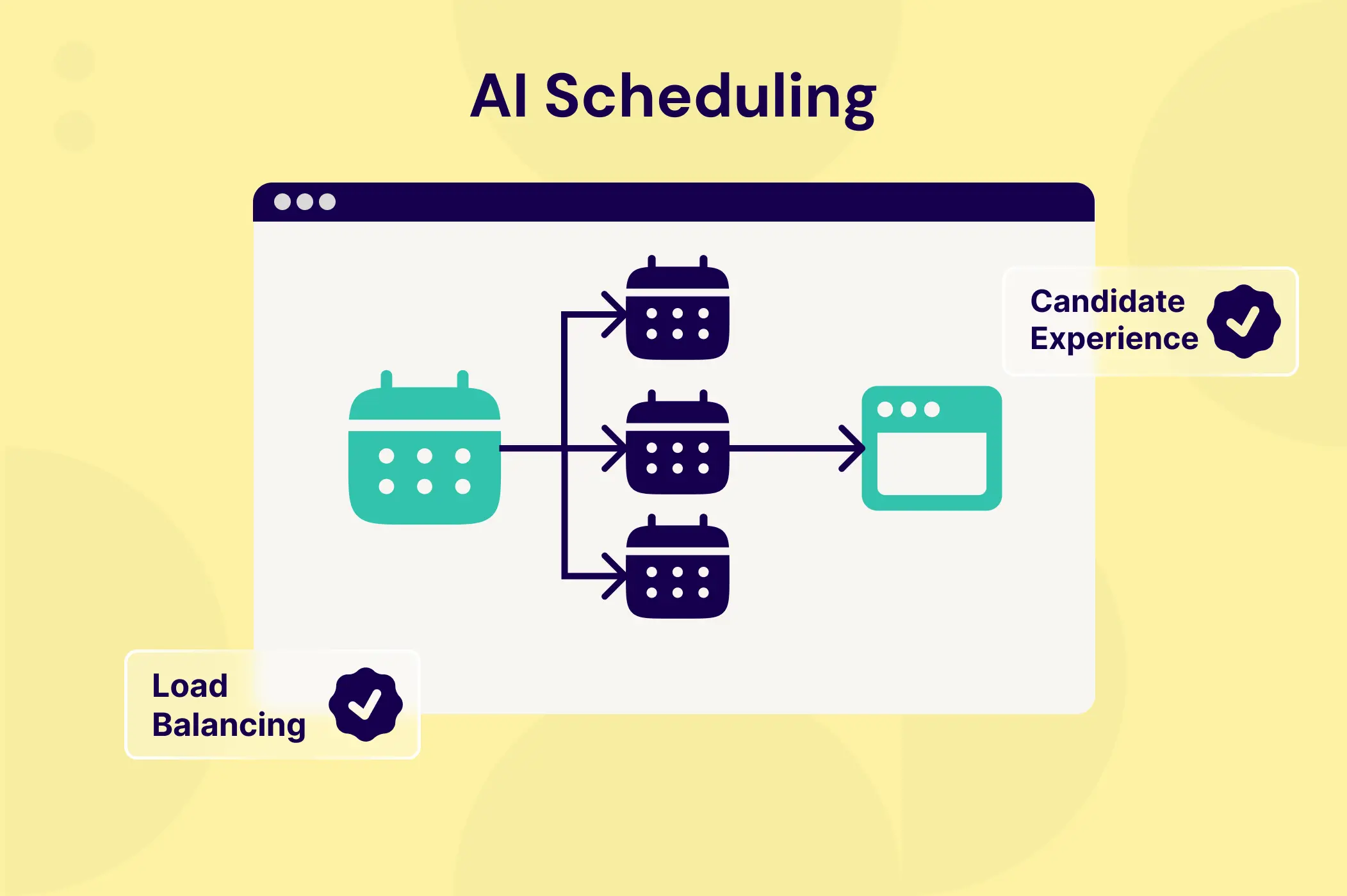 AI Scheduling

Candidate Experience

Load Balancing